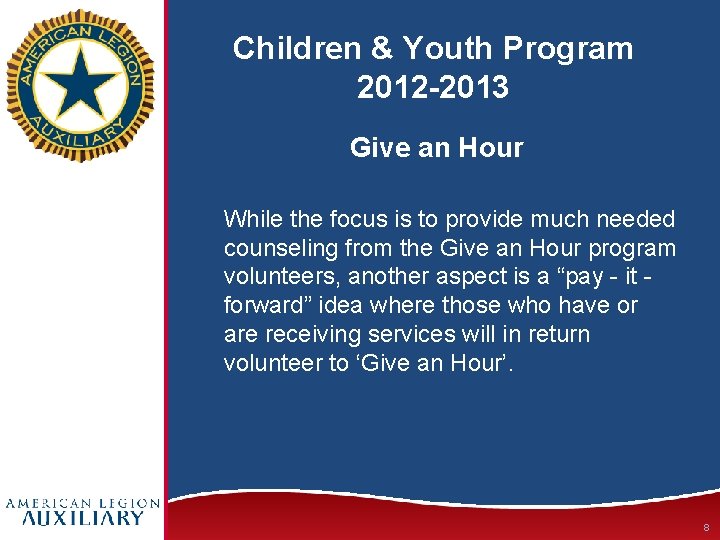 AMERICAN LEGION AUXILIARY

Children & Youth Program 2012-2013

Give an Hour

While the focus is to provide much needed counseling from the Give an Hour program volunteers, another aspect is a “pay - it - forward” idea where those who have or are receiving services will in return volunteer to ‘Give an Hour’.

AMERICAN LEGION AUXILIARY

8